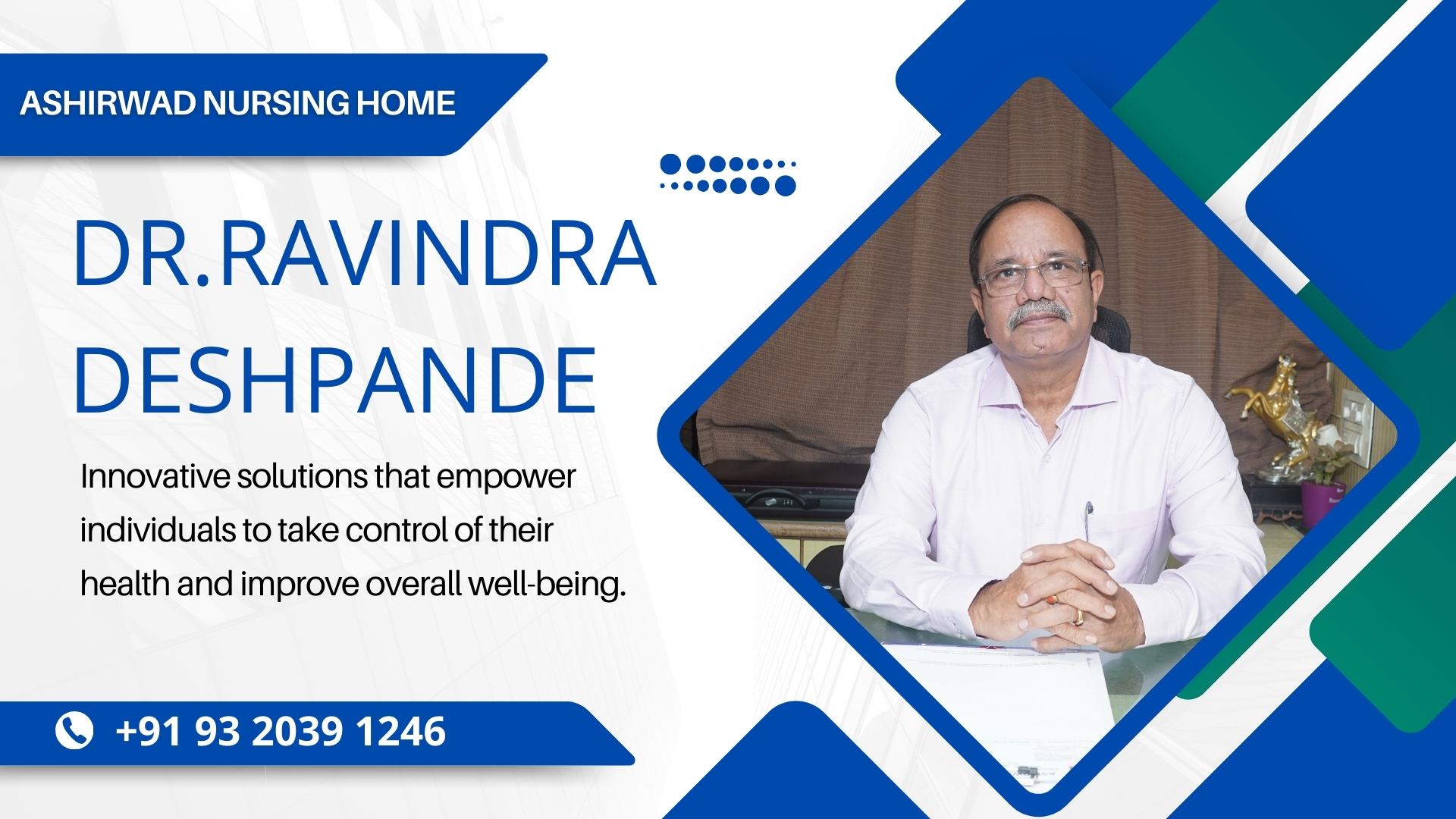 ASHIRWAD NURSING HOME

DR.RAVINDRA DESHPANDE

Innovative solutions that empower individuals to take control of their health and improve overall well-being.

+91 93 2039 1246